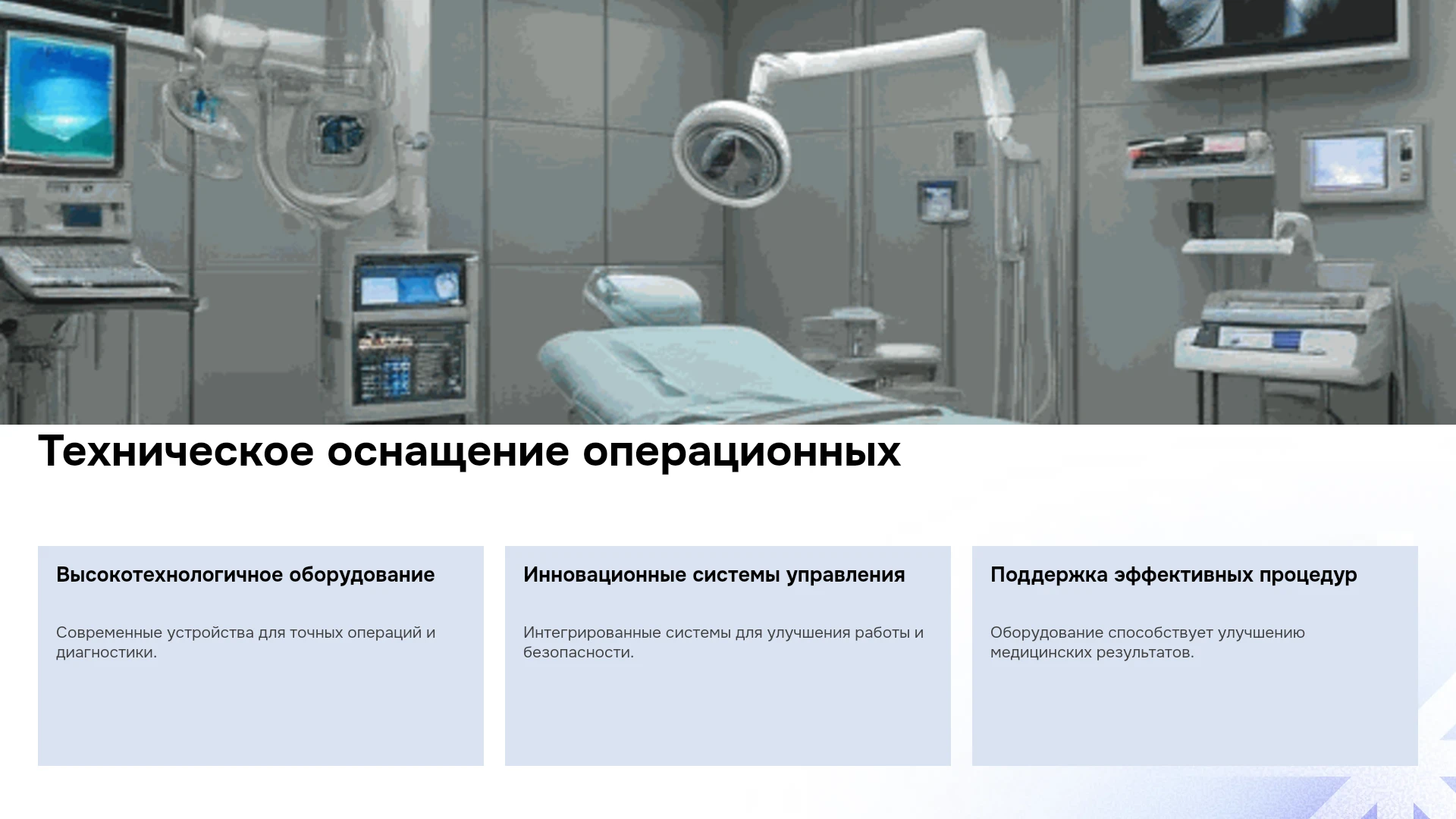 Техническое оснащение операционных

Высокотехнологичное оборудование

Современные устройства для точных операций и диагностики.

Инновационные системы управления

Интегрированные системы для улучшения работы и безопасности.

Поддержка эффективных процедур

Оборудование способствует улучшению медицинских результатов.